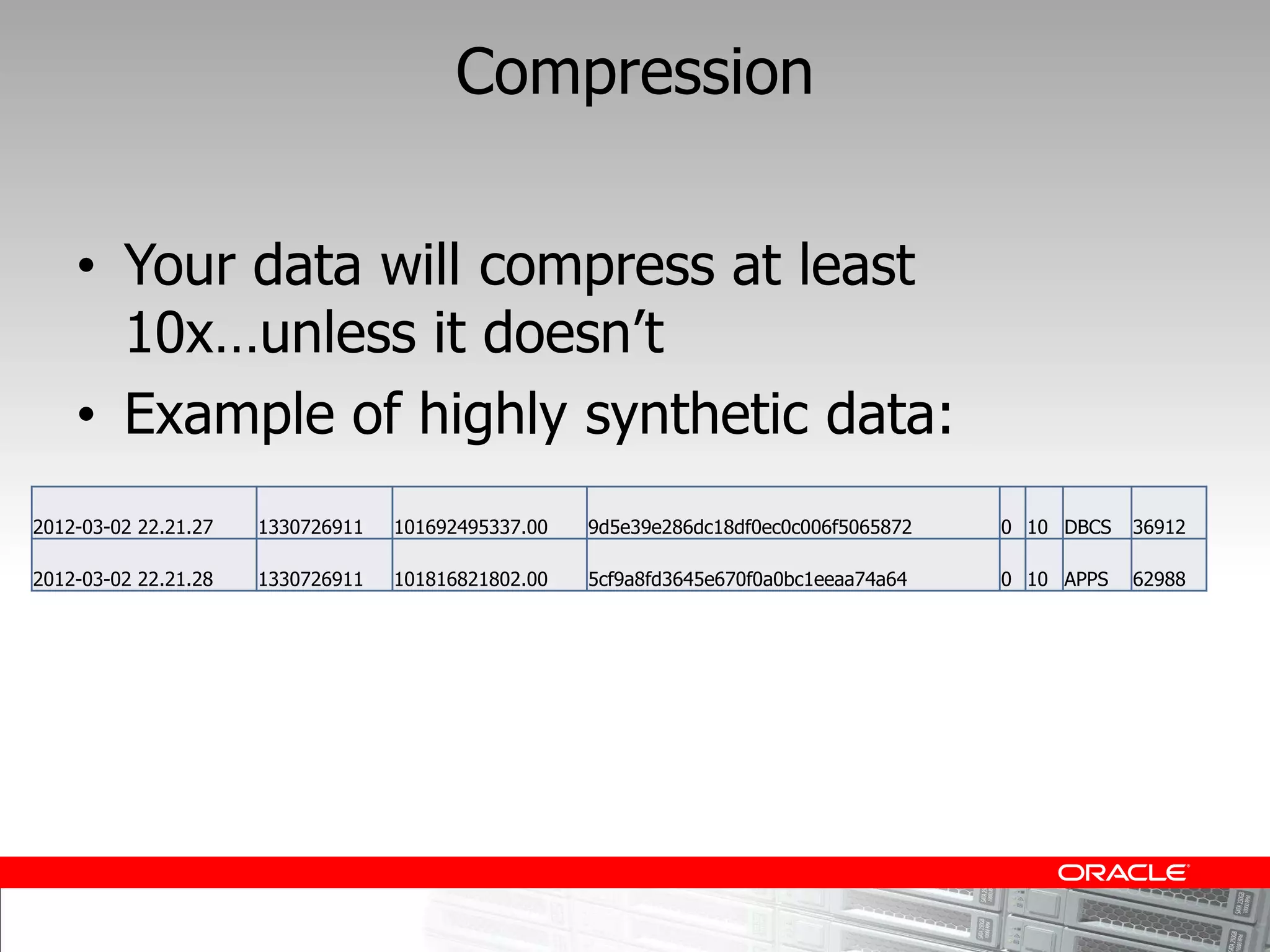 Compression

• Your data will compress at least 10x…unless it doesn’t
• Example of highly synthetic data:

| 2012-03-02 22.21.27 | 1330726911 | 101692495337.00 | 9d5e39e286dc18df0ec0c006f5065872 | 0 | 10 | DBCS | 36912 |
|---|---|---|---|---|---|---|---|
| 2012-03-02 22.21.28 | 1330726911 | 101816821802.00 | 5cf9a8fd3645e670f0a0bc1eeaa74a64 | 0 | 10 | APPS | 62988 |

ORACLE